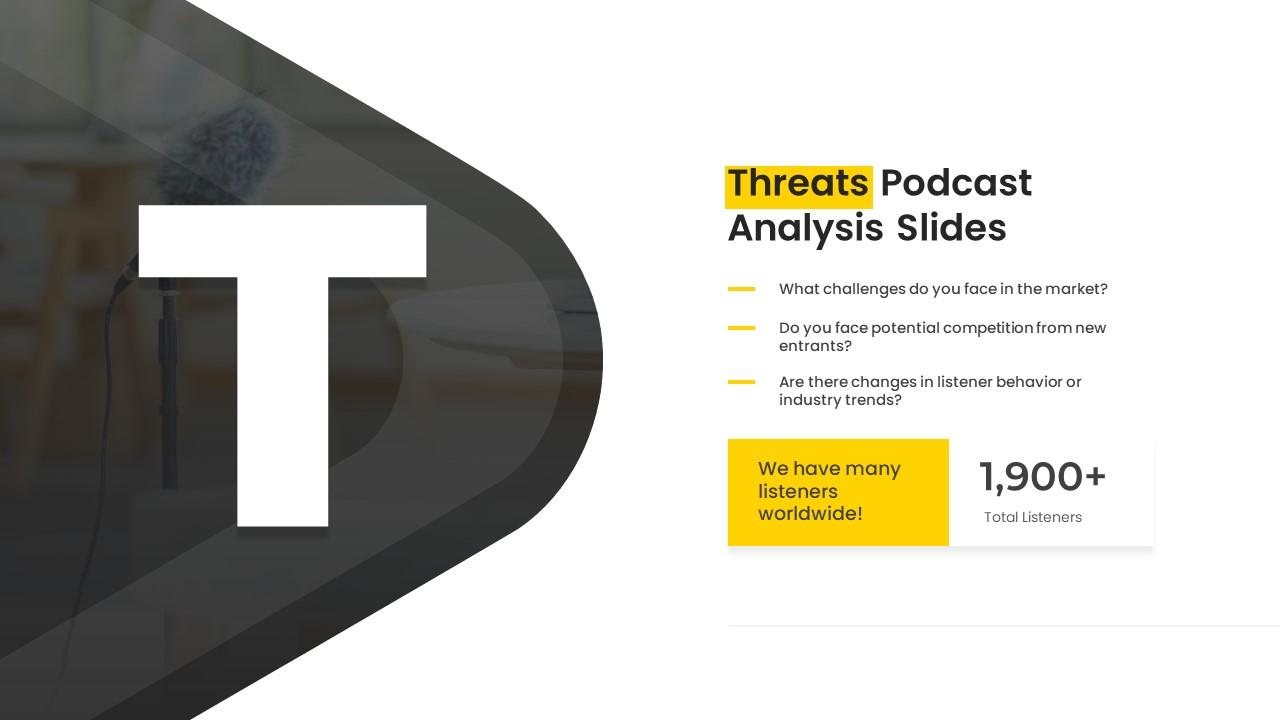 T

Threats Podcast Analysis Slides

What challenges do you face in the market?

Do you face potential competition from new entrants?

Are there changes in listener behavior or industry trends?

We have many listeners worldwide!

1,900+

Total Listeners